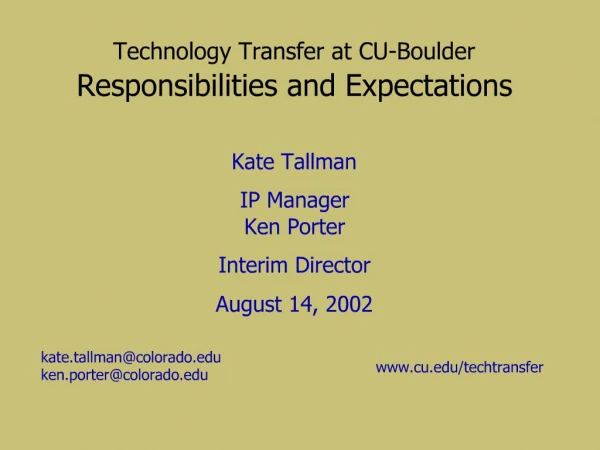 Technology Transfer at CU-Boulder
Responsibilities and Expectations

Kate Tallman

IP Manager
Ken Porter

Interim Director

August 14, 2002

kate.tallman@colorado.edu
ken.porter@colorado.edu

www.cu.edu/techtransfer